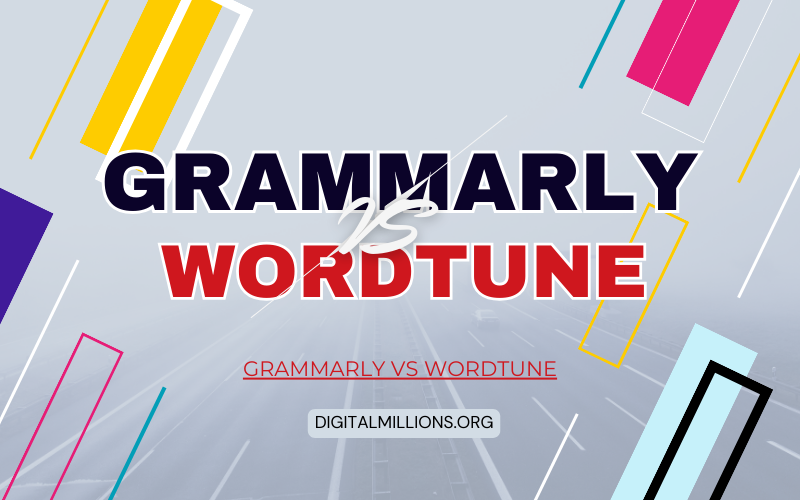 GRAMMARLY

VS

WORDTUNE

GRAMMARLY VS WORDTUNE

DIGITALMILLIONS.ORG